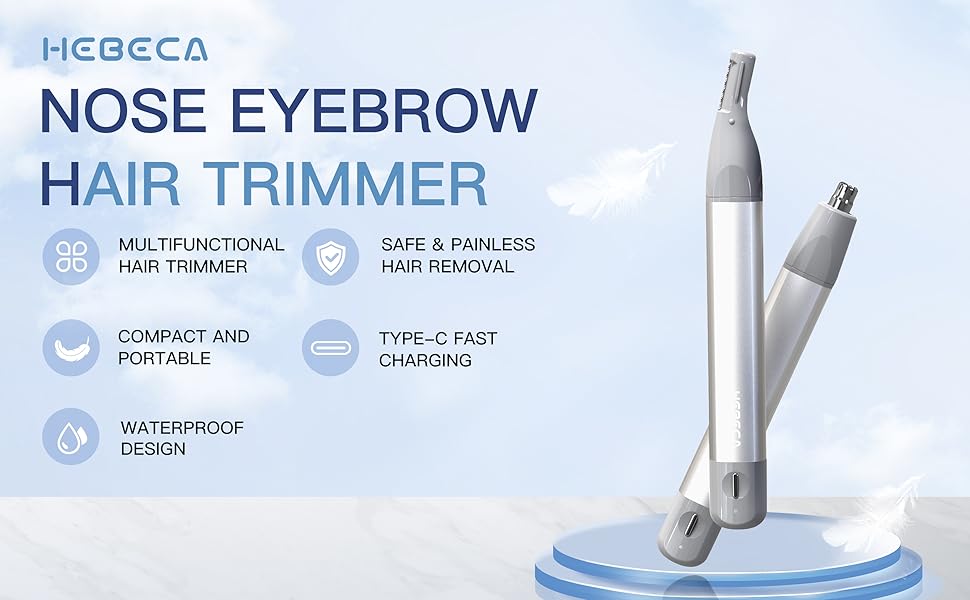 HEBECA

NOSE EYEBROW HAIR TRIMMER

MULTIFUNCTIONAL HAIR TRIMMER

SAFE & PAINLESS HAIR REMOVAL

COMPACT AND PORTABLE

TYPE-C FAST CHARGING

WATERPROOF DESIGN

HEBECA